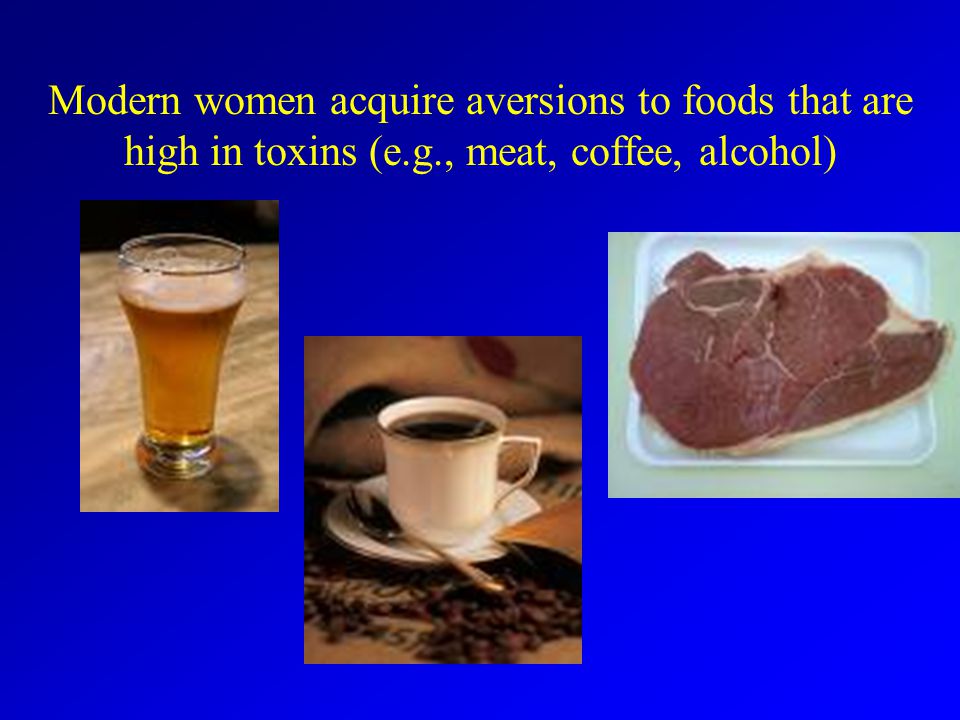 Modern women acquire aversions to foods that are high in toxins (e.g., meat, coffee, alcohol)